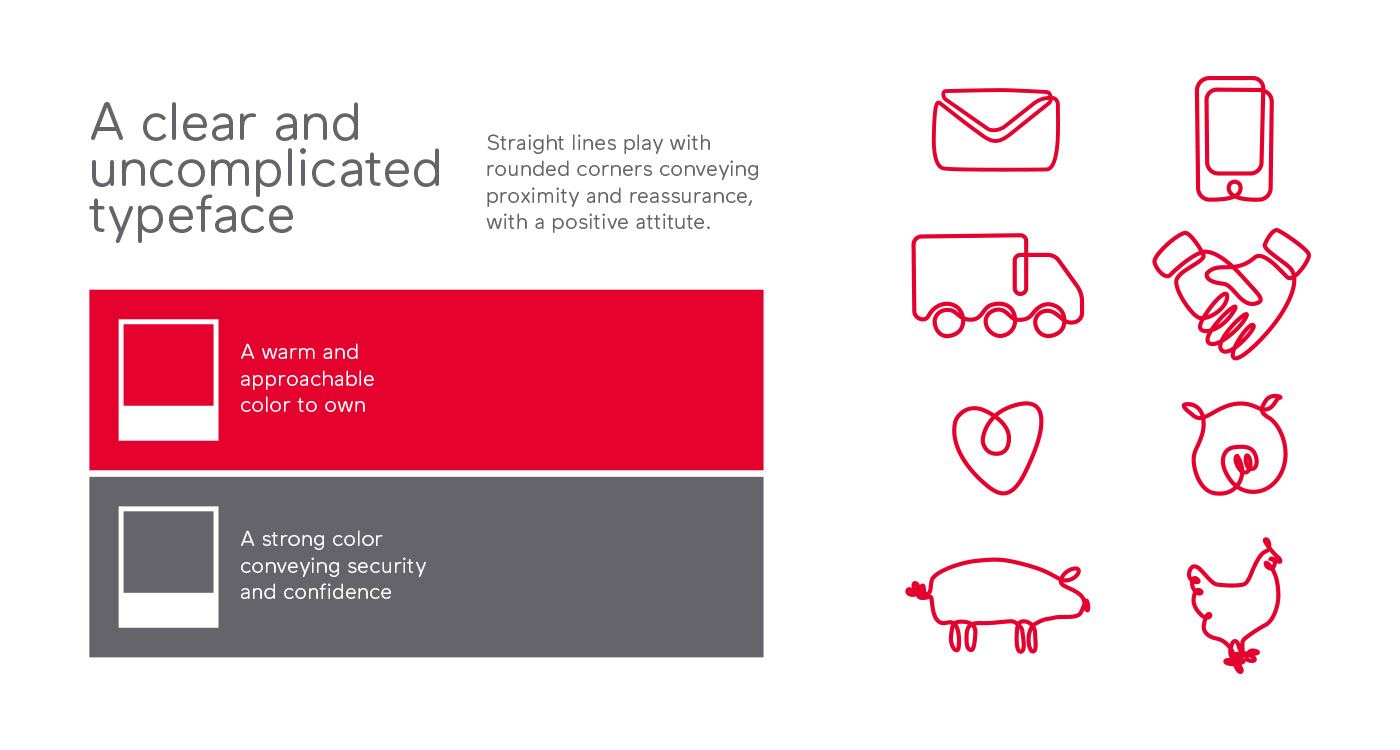 A clear and uncomplicated typeface

Straight lines play with rounded corners conveying proximity and reassurance, with a positive attitute.

A warm and approachable color to own

A strong color conveying security and confidence